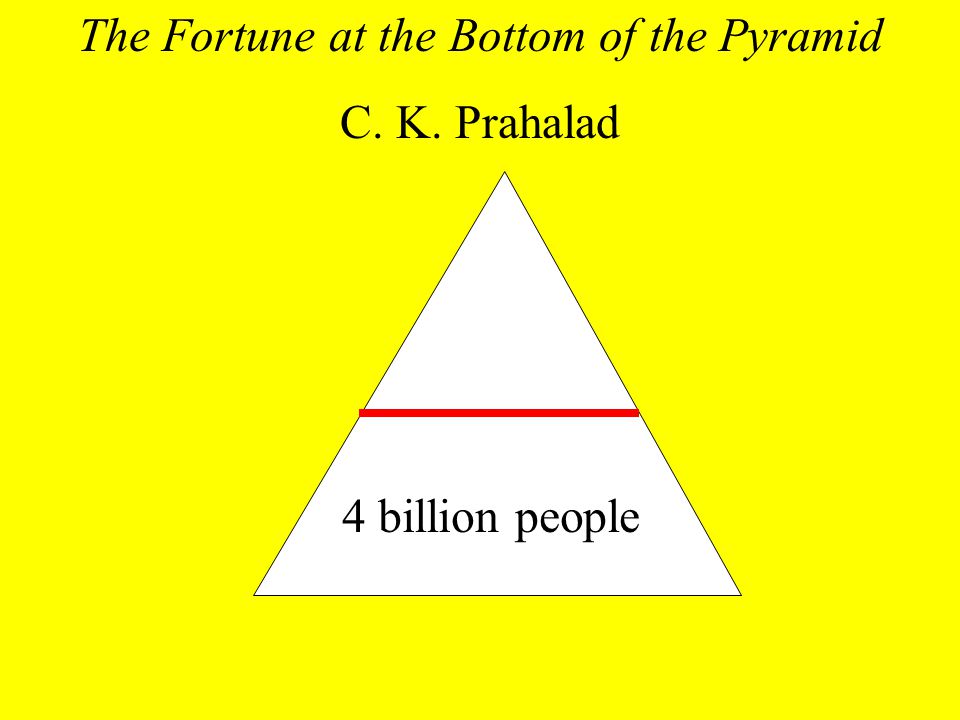 The Fortune at the Bottom of the Pyramid

C. K. Prahalad

4 billion people